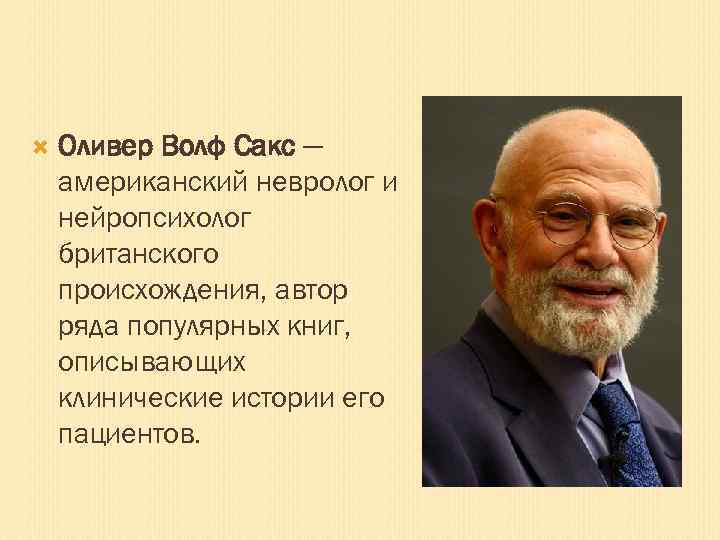 Оливер Волф Сакс — американский невролог и нейропсихолог британского происхождения, автор ряда популярных книг, описывающих клинические истории его пациентов.